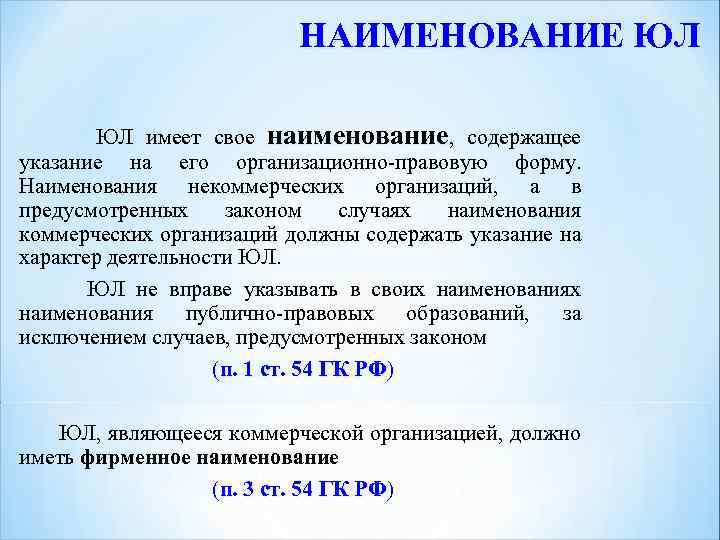 НАИМЕНОВАНИЕ ЮЛ

ЮЛ имеет свое наименование, содержащее указание на его организационно-правовую форму. Наименования некоммерческих организаций, а в предусмотренных законом случаях наименования коммерческих организаций должны содержать указание на характер деятельности ЮЛ.

ЮЛ не вправе указывать в своих наименованиях наименования публично-правовых образований, за исключением случаев, предусмотренных законом

(п. 1 ст. 54 ГК РФ)

ЮЛ, являющееся коммерческой организацией, должно иметь фирменное наименование

(п. 3 ст. 54 ГК РФ)